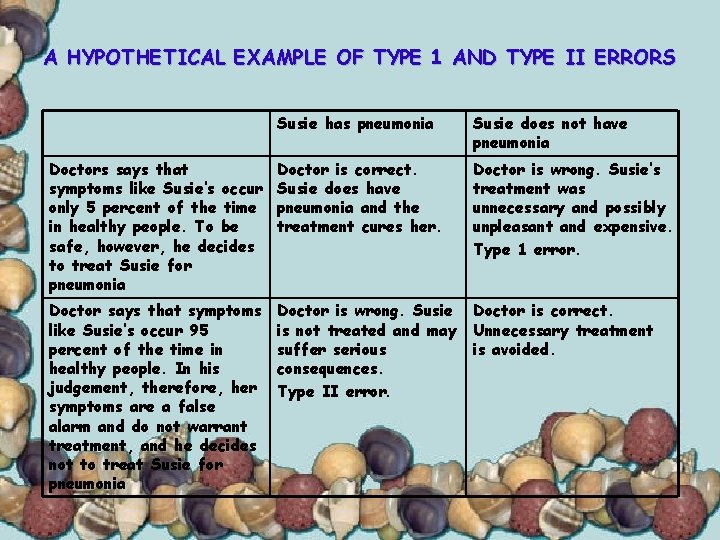 A HYPOTHETICAL EXAMPLE OF TYPE 1 AND TYPE II ERRORS

| | Susie has pneumonia | Susie does not have pneumonia |
|---|---|---|
| Doctors says that symptoms like Susie's occur only 5 percent of the time in healthy people. To be safe, however, he decides to treat Susie for pneumonia | Doctor is correct. Susie does have pneumonia and the treatment cures her. | Doctor is wrong. Susie's treatment was unnecessary and possibly unpleasant and expensive. Type 1 error. |
| Doctor says that symptoms like Susie's occur 95 percent of the time in healthy people. In his judgement, therefore, her symptoms are a false alarm and do not warrant treatment, and he decides not to treat Susie for pneumonia | Doctor is wrong. Susie is not treated and may suffer serious consequences. Type II error. | Doctor is correct. Unnecessary treatment is avoided. |